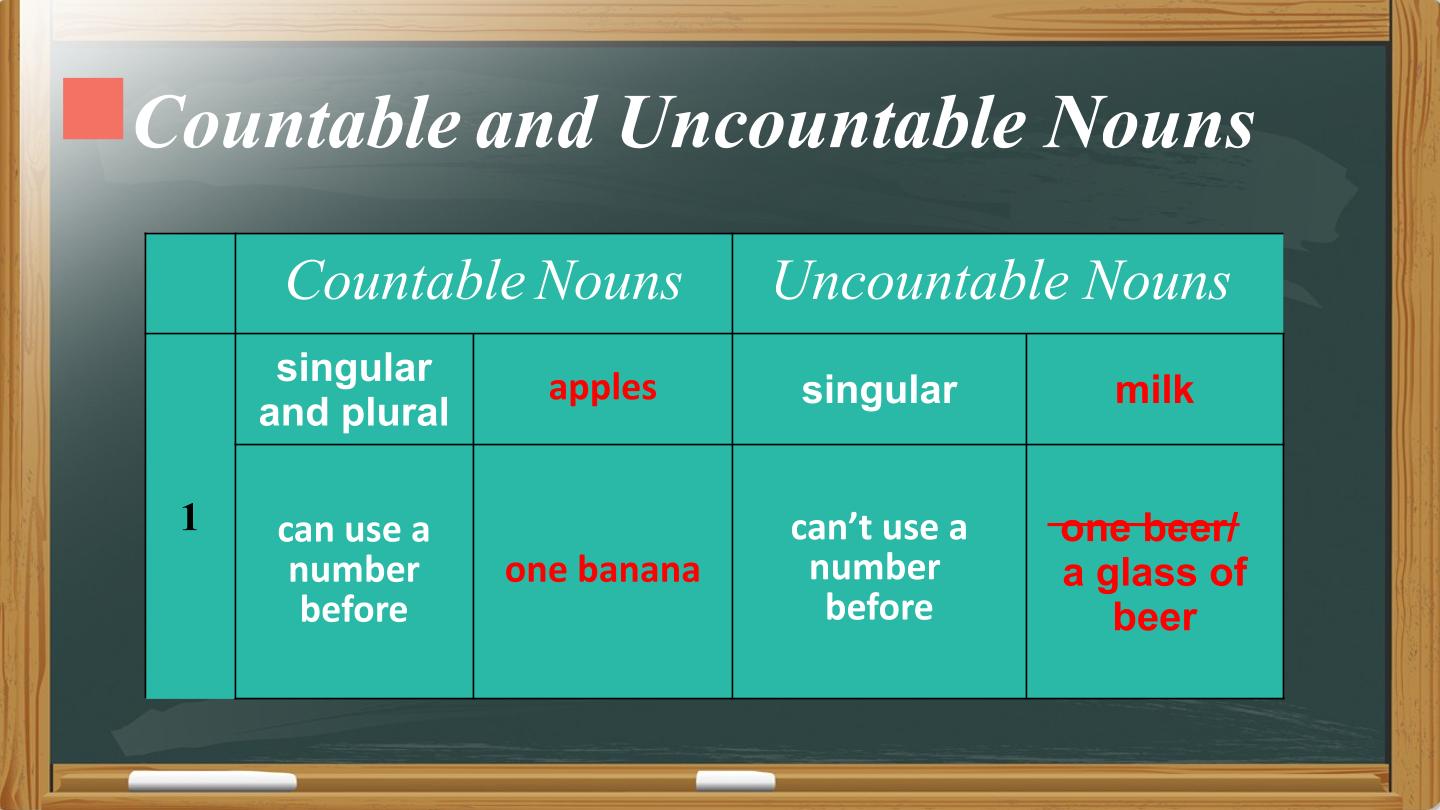 Countable and Uncountable Nouns

| | Countable Nouns | | Uncountable Nouns | |
|---|---|---|---|---|
| 1 | singular and plural | apples | singular | milk |
| | can use a number before | one banana | can't use a number before | ~~one beer/~~ a glass of beer |